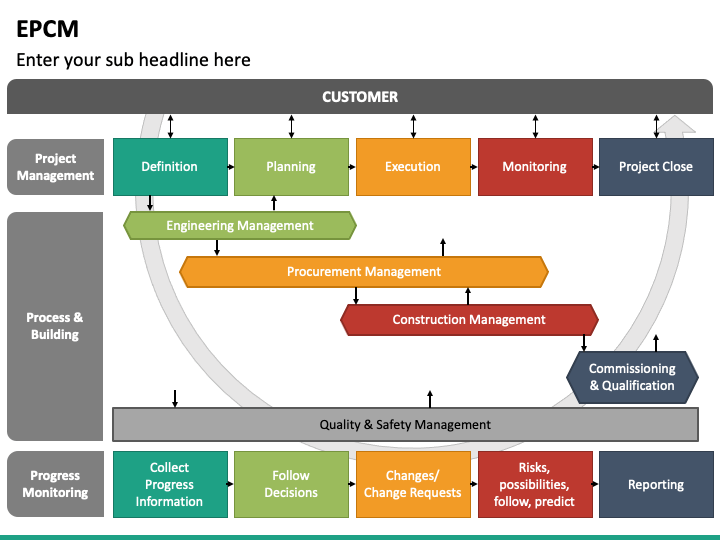 EPCM

Enter your sub headline here

CUSTOMER

Project Management

Definition

Planning

Execution

Monitoring

Project Close

Process & Building

Engineering Management

Procurement Management

Construction Management

Commissioning & Qualification

Quality & Safety Management

Progress Monitoring

Collect Progress Information

Follow Decisions

Changes/ Change Requests

Risks, possibilities, follow, predict

Reporting